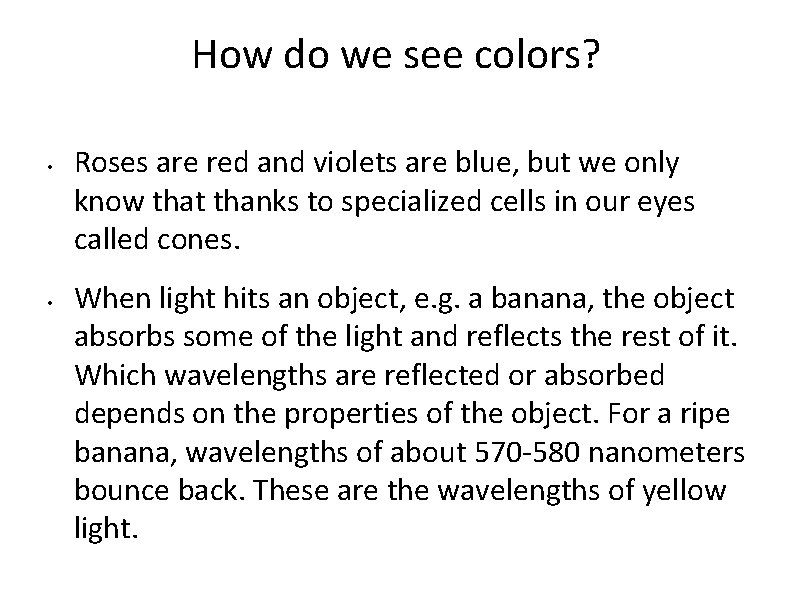 How do we see colors?

• Roses are red and violets are blue, but we only know that thanks to specialized cells in our eyes called cones.

• When light hits an object, e.g. a banana, the object absorbs some of the light and reflects the rest of it. Which wavelengths are reflected or absorbed depends on the properties of the object. For a ripe banana, wavelengths of about 570-580 nanometers bounce back. These are the wavelengths of yellow light.